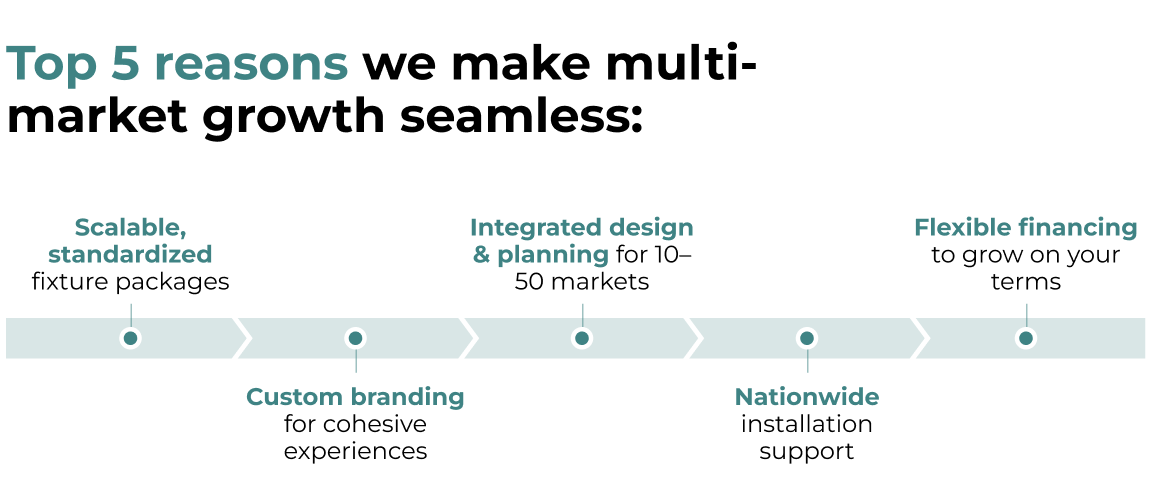 Top 5 reasons we make multi-market growth seamless:

Scalable, standardized fixture packages

Custom branding for cohesive experiences

Integrated design & planning for 10–50 markets

Nationwide installation support

Flexible financing to grow on your terms